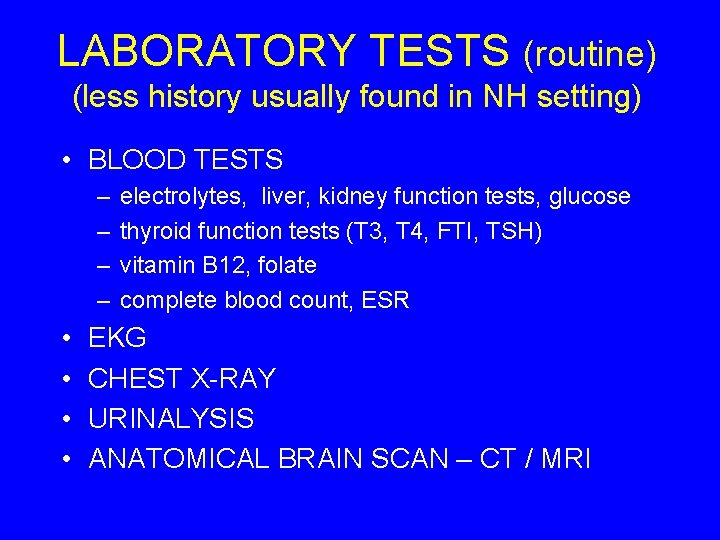 LABORATORY TESTS (routine)
(less history usually found in NH setting)

• BLOOD TESTS
  – electrolytes, liver, kidney function tests, glucose
  – thyroid function tests (T3, T4, FTI, TSH)
  – vitamin B12, folate
  – complete blood count, ESR
• EKG
• CHEST X-RAY
• URINALYSIS
• ANATOMICAL BRAIN SCAN – CT / MRI